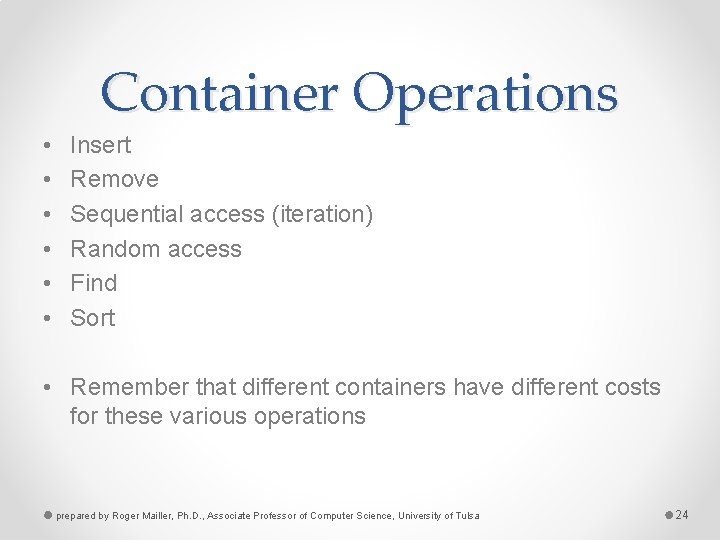 Container Operations

• Insert
• Remove
• Sequential access (iteration)
• Random access
• Find
• Sort

• Remember that different containers have different costs for these various operations

prepared by Roger Mailler, Ph.D., Associate Professor of Computer Science, University of Tulsa

24